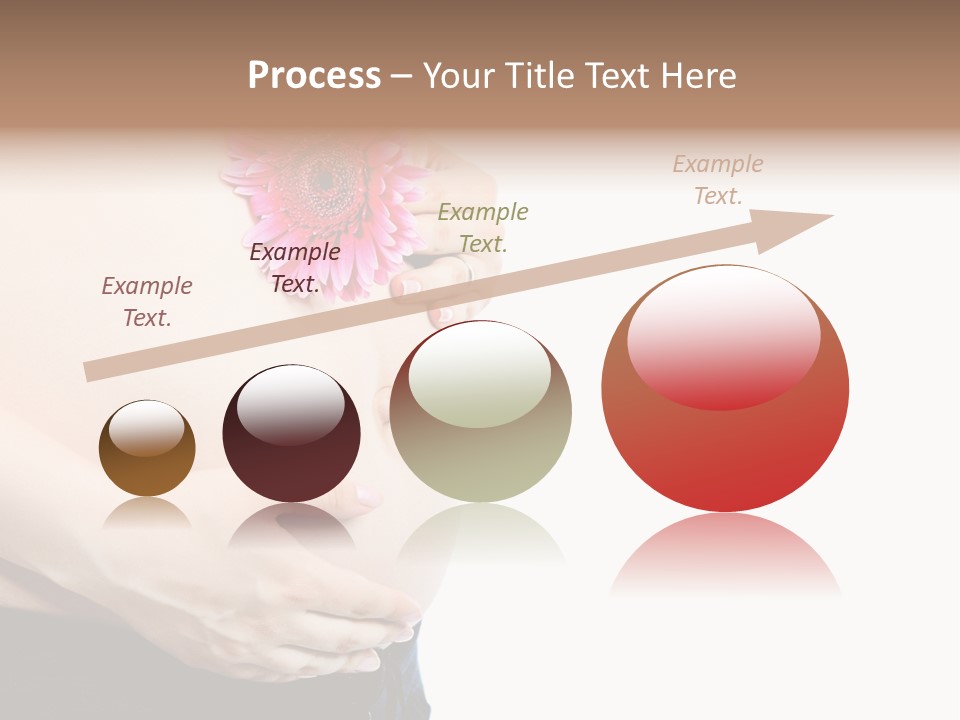 Process – Your Title Text Here

Example Text.

Example Text.

Example Text.

Example Text.